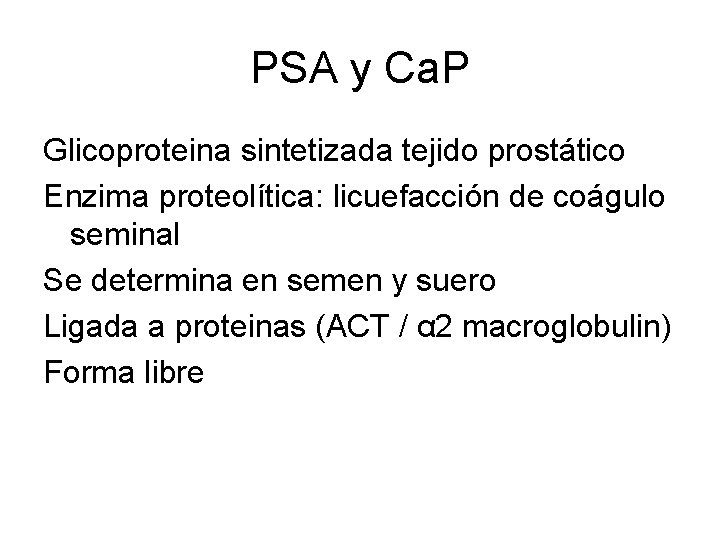 PSA y CaP

Glicoproteina sintetizada tejido prostático

Enzima proteolítica: licuefacción de coágulo seminal

Se determina en semen y suero

Ligada a proteinas (ACT / α2 macroglobulin)

Forma libre